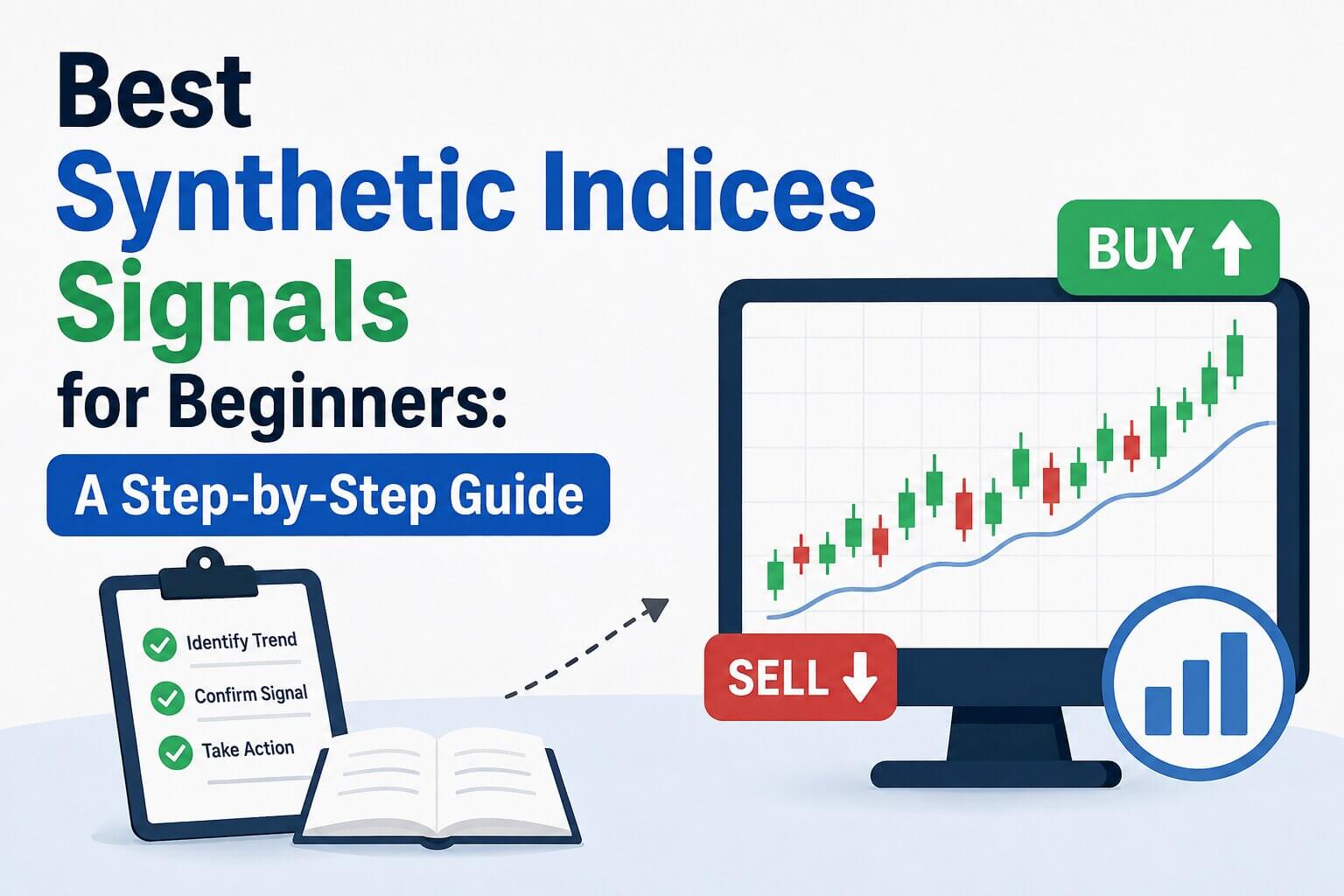 Best
Synthetic Indices
Signals
for Beginners:
A Step-by-Step Guide

Identify Trend
Confirm Signal
Take Action

BUY
SELL